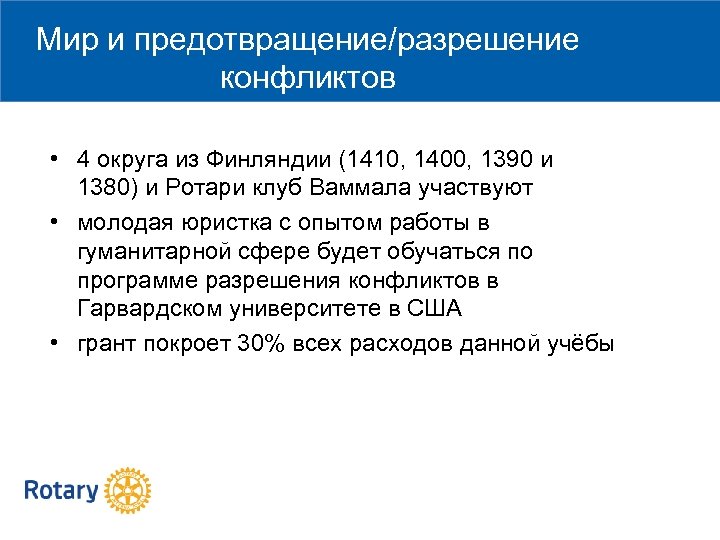 Мир и предотвращение/разрешение конфликтов

• 4 округа из Финляндии (1410, 1400, 1390 и 1380) и Ротари клуб Ваммала участвуют

• молодая юристка с опытом работы в гуманитарной сфере будет обучаться по программе разрешения конфликтов в Гарвардском университете в США

• грант покроет 30% всех расходов данной учёбы

Rotary